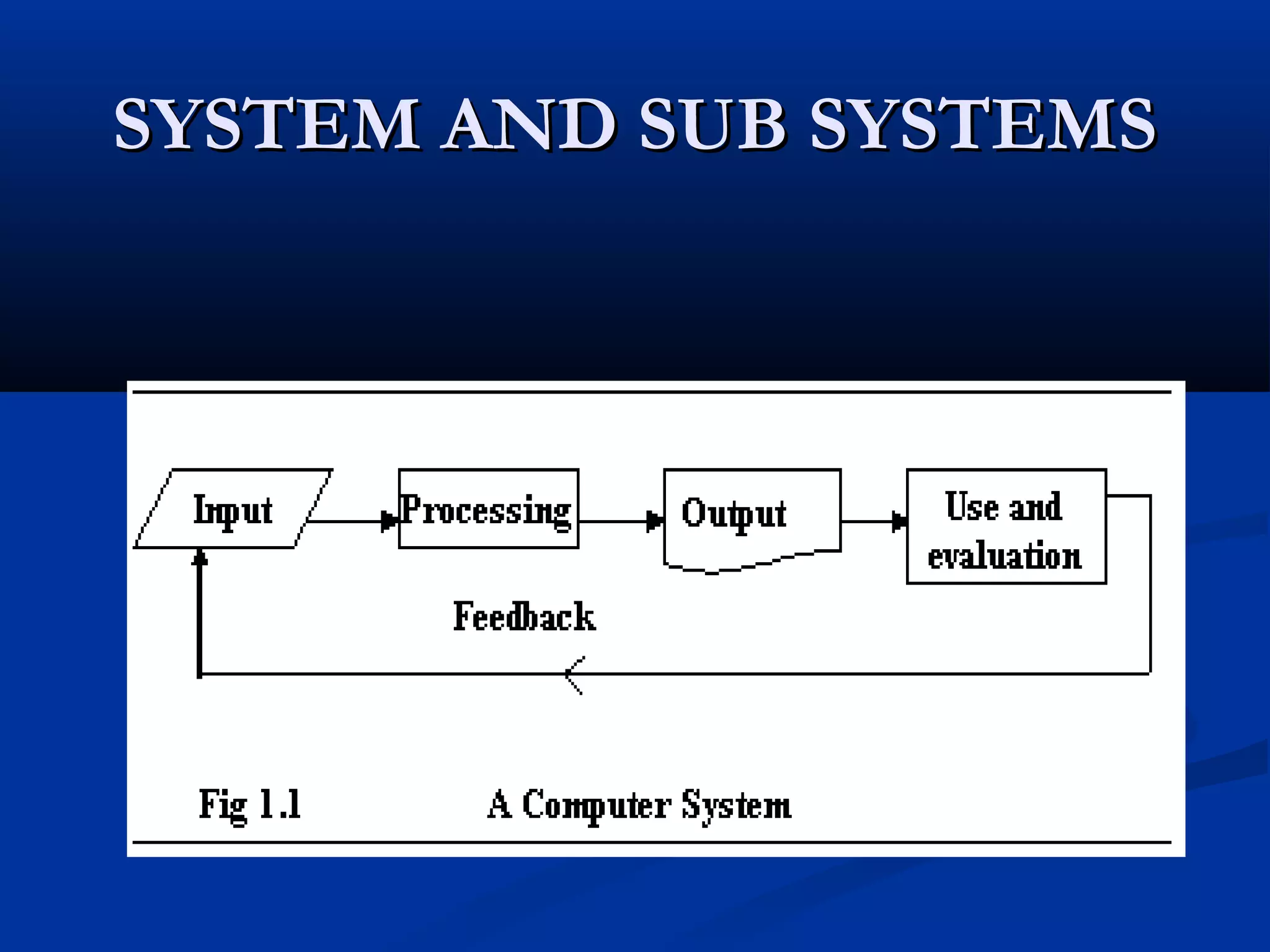 SYSTEM AND SUB SYSTEMS

Input

Processing

Output

Use and evaluation

Feedback

Fig 1.1

A Computer System